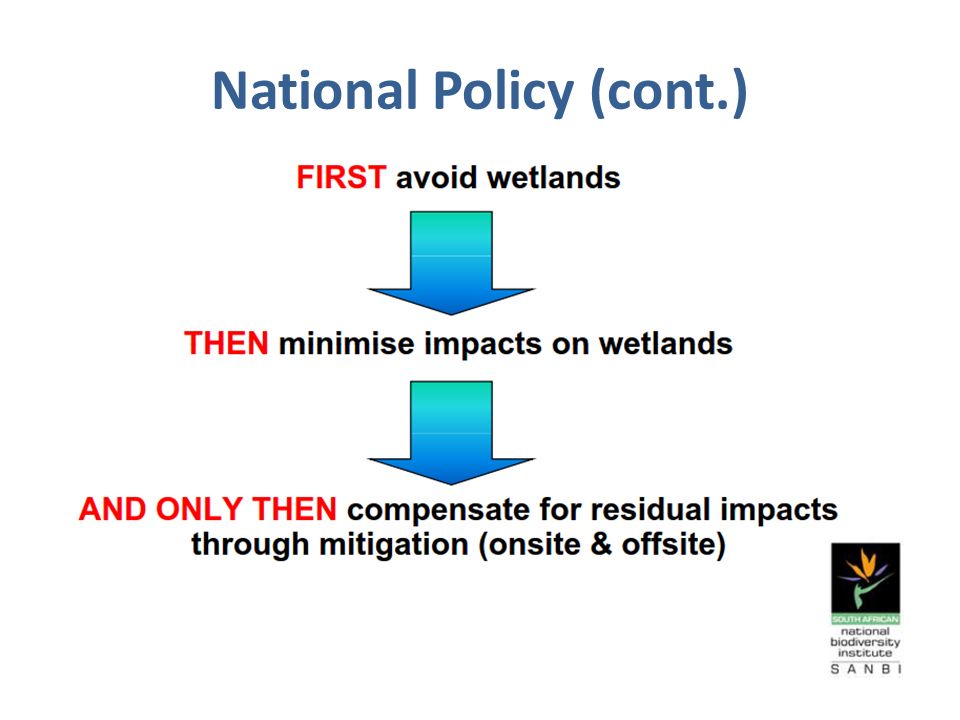 National Policy (cont.)

FIRST avoid wetlands

THEN minimise impacts on wetlands

AND ONLY THEN compensate for residual impacts through mitigation (onsite & offsite)

SOUTH AFRICAN
national
biodiversity
institute
SANBI